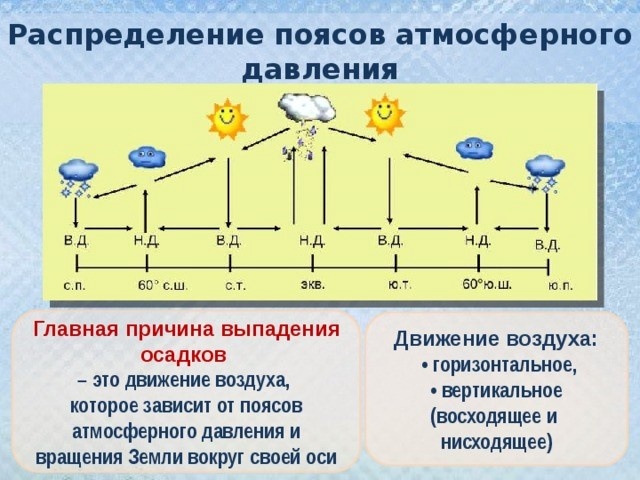 Распределение поясов атмосферного давления

В.Д. Н.Д. В.Д. Н.Д. В.Д. Н.Д. В.Д.

с.п. 60° с.ш. с.т. экв. ю.т. 60°ю.ш. ю.п.

Главная причина выпадения осадков
– это движение воздуха, которое зависит от поясов атмосферного давления и вращения Земли вокруг своей оси

Движение воздуха:
• горизонтальное,
• вертикальное (восходящее и нисходящее)